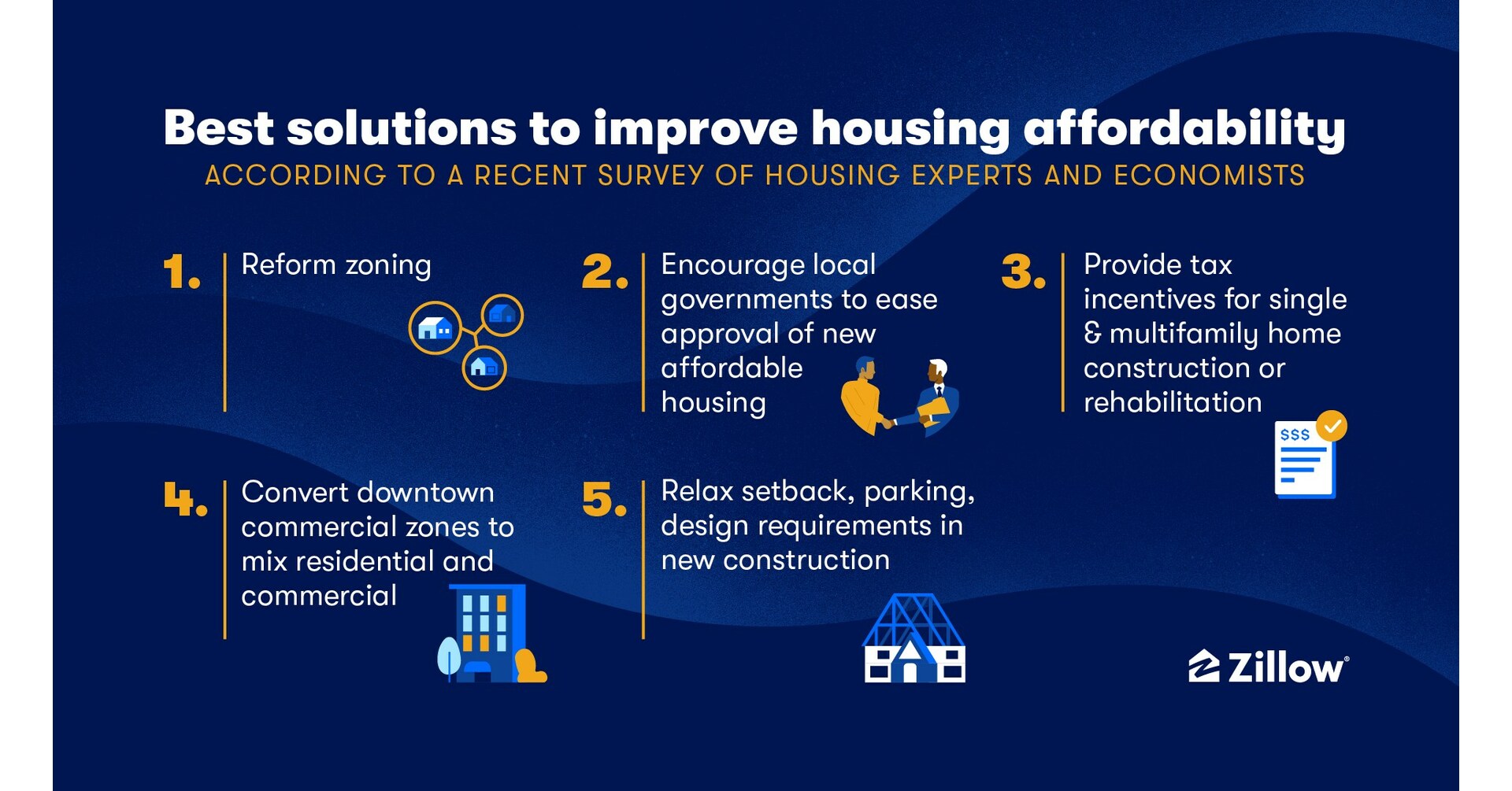 Best solutions to improve housing affordability
ACCORDING TO A RECENT SURVEY OF HOUSING EXPERTS AND ECONOMISTS

1. Reform zoning

2. Encourage local governments to ease approval of new affordable housing

3. Provide tax incentives for single & multifamily home construction or rehabilitation

$$$

4. Convert downtown commercial zones to mix residential and commercial

5. Relax setback, parking, design requirements in new construction

Zillow®